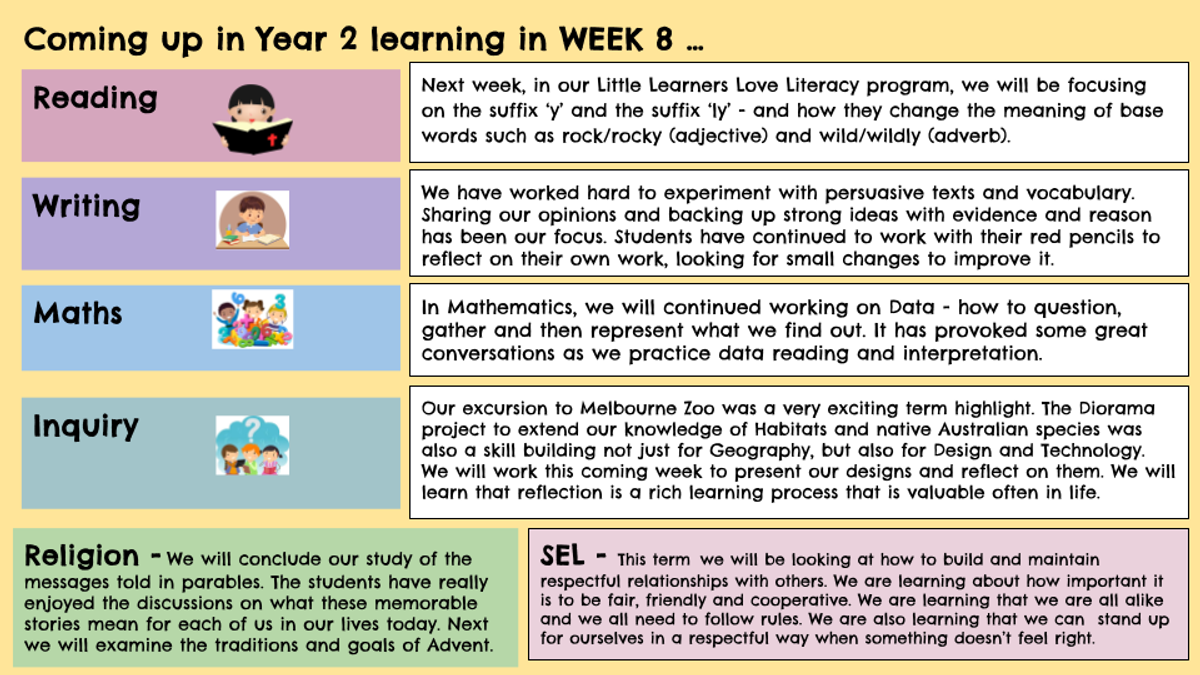 Coming up in Year 2 learning in WEEK 8 ...

Reading

Next week, in our Little Learners Love Literacy program, we will be focusing on the suffix 'y' and the suffix 'ly' - and how they change the meaning of base words such as rock/rocky (adjective) and wild/wildly (adverb).

Writing

We have worked hard to experiment with persuasive texts and vocabulary. Sharing our opinions and backing up strong ideas with evidence and reason has been our focus. Students have continued to work with their red pencils to reflect on their own work, looking for small changes to improve it.

Maths

In Mathematics, we will continued working on Data - how to question, gather and then represent what we find out. It has provoked some great conversations as we practice data reading and interpretation.

Inquiry

Our excursion to Melbourne Zoo was a very exciting term highlight. The Diorama project to extend our knowledge of Habitats and native Australian species was also a skill building not just for Geography, but also for Design and Technology. We will work this coming week to present our designs and reflect on them. We will learn that reflection is a rich learning process that is valuable often in life.

Religion - We will conclude our study of the messages told in parables. The students have really enjoyed the discussions on what these memorable stories mean for each of us in our lives today. Next we will examine the traditions and goals of Advent.

SEL - This term we will be looking at how to build and maintain respectful relationships with others. We are learning about how important it is to be fair, friendly and cooperative. We are learning that we are all alike and we all need to follow rules. We are also learning that we can stand up for ourselves in a respectful way when something doesn't feel right.